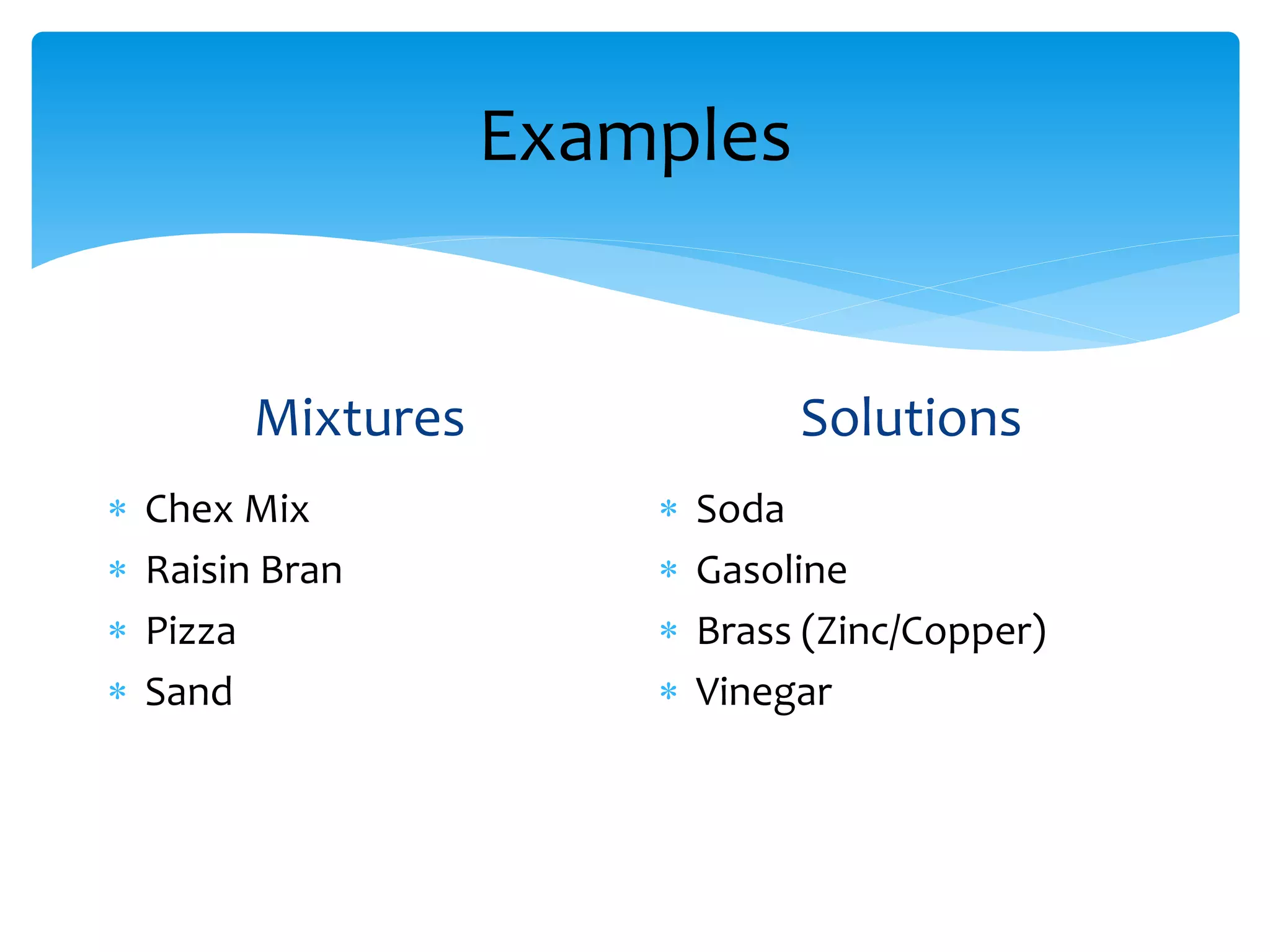 Examples

Mixtures

* Chex Mix
* Raisin Bran
* Pizza
* Sand

Solutions

* Soda
* Gasoline
* Brass (Zinc/Copper)
* Vinegar